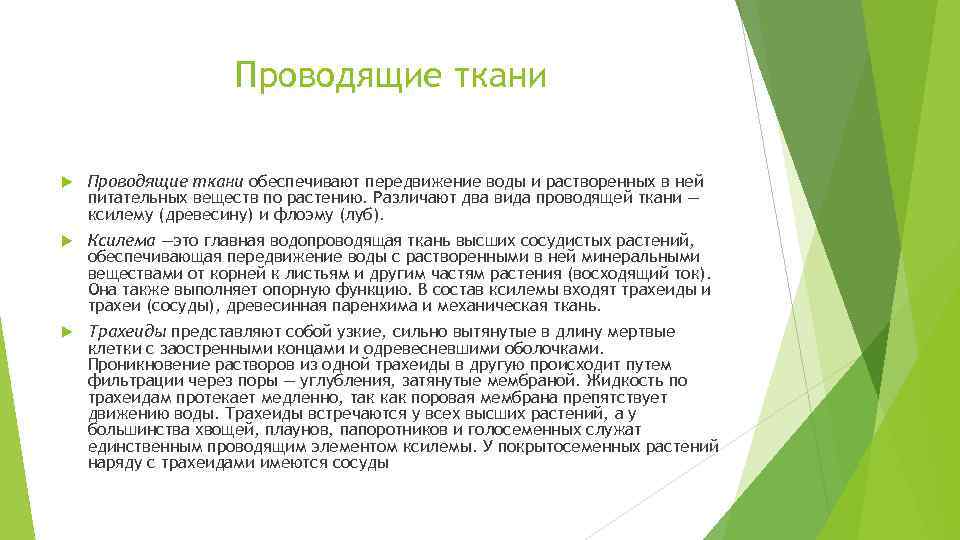 Проводящие ткани

Проводящие ткани обеспечивают передвижение воды и растворенных в ней питательных веществ по растению. Различают два вида проводящей ткани — ксилему (древесину) и флоэму (луб).

Ксилема —это главная водопроводящая ткань высших сосудистых растений, обеспечивающая передвижение воды с растворенными в ней минеральными веществами от корней к листьям и другим частям растения (восходящий ток). Она также выполняет опорную функцию. В состав ксилемы входят трахеиды и трахеи (сосуды), древесинная паренхима и механическая ткань.

Трахеиды представляют собой узкие, сильно вытянутые в длину мертвые клетки с заостренными концами и одревесневшими оболочками. Проникновение растворов из одной трахеиды в другую происходит путем фильтрации через поры — углубления, затянутые мембраной. Жидкость по трахеидам протекает медленно, так как поровая мембрана препятствует движению воды. Трахеиды встречаются у всех высших растений, а у большинства хвощей, плаунов, папоротников и голосеменных служат единственным проводящим элементом ксилемы. У покрытосеменных растений наряду с трахеидами имеются сосуды